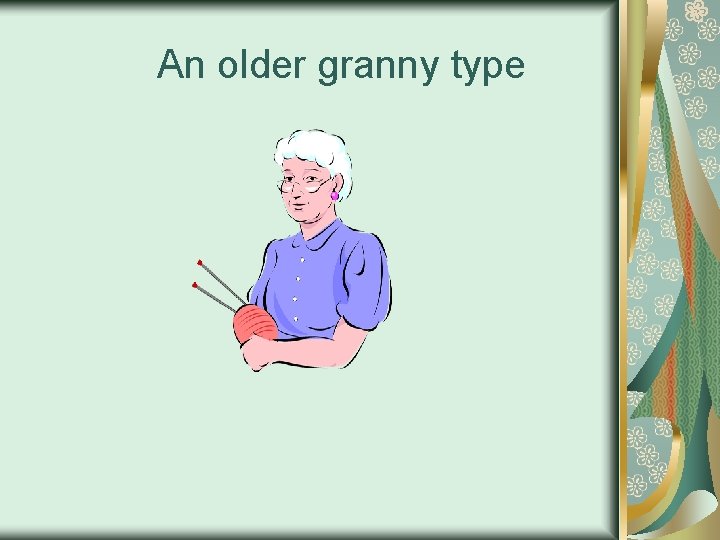 An older granny type